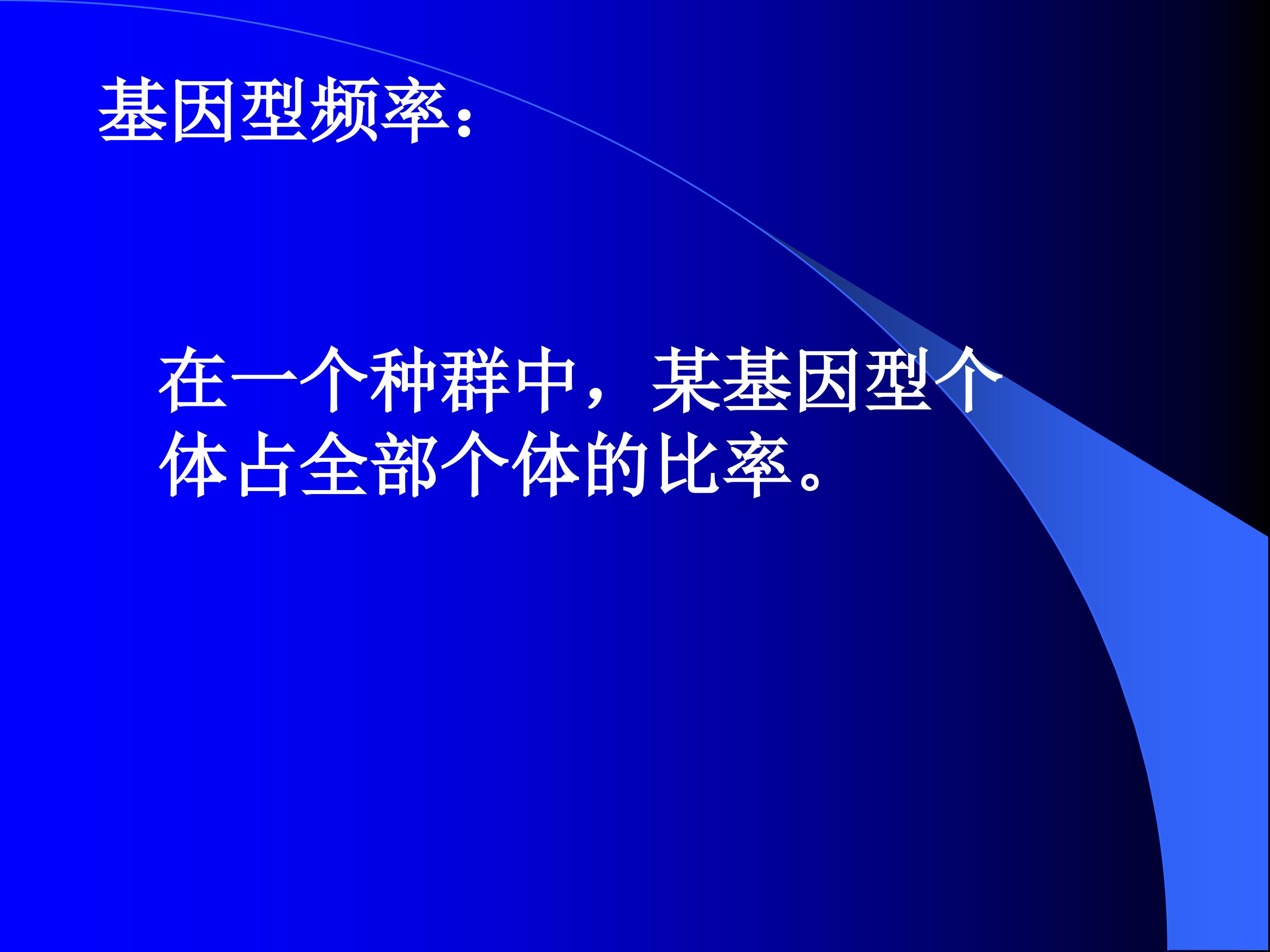 基因型频率：

在一个种群中，某基因型个体占全部个体的比率。